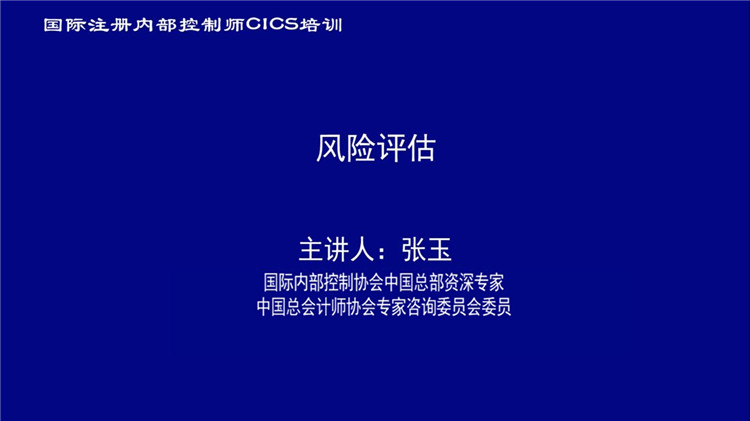 国际注册内部控制师CICS培训

风险评估

主讲人：张玉
国际内部控制协会中国总部资深专家
中国总会计师协会专家咨询委员会委员